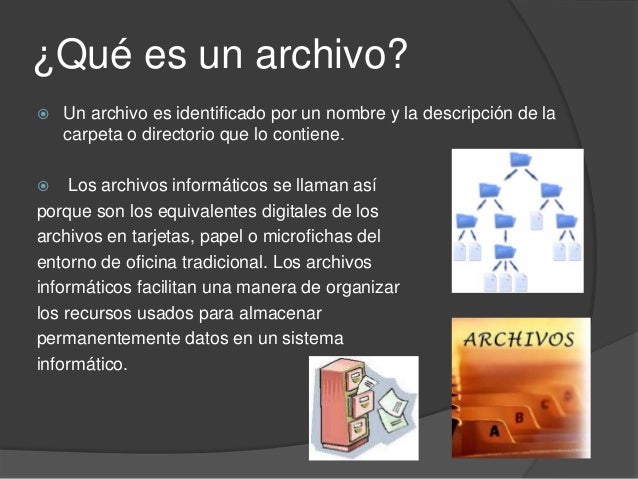 ¿Qué es un archivo?

Un archivo es identificado por un nombre y la descripción de la carpeta o directorio que lo contiene.

Los archivos informáticos se llaman así porque son los equivalentes digitales de los archivos en tarjetas, papel o microfichas del entorno de oficina tradicional. Los archivos informáticos facilitan una manera de organizar los recursos usados para almacenar permanentemente datos en un sistema informático.

ARCHIVOS

A B C D